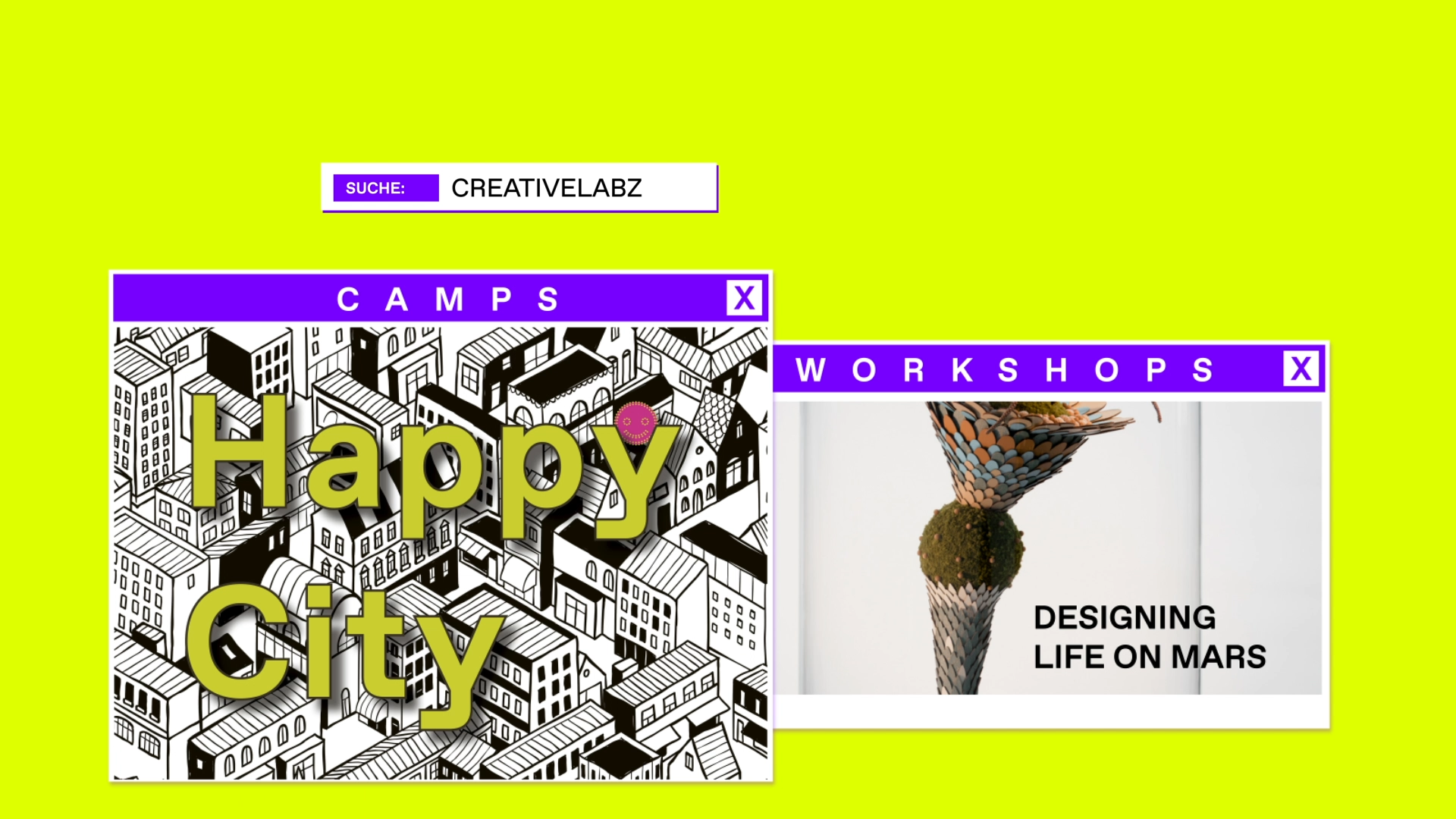 SUCHE: CREATIVELABZ

CAMPS X

Happy City

WORKSHOPS X

DESIGNING LIFE ON MARS